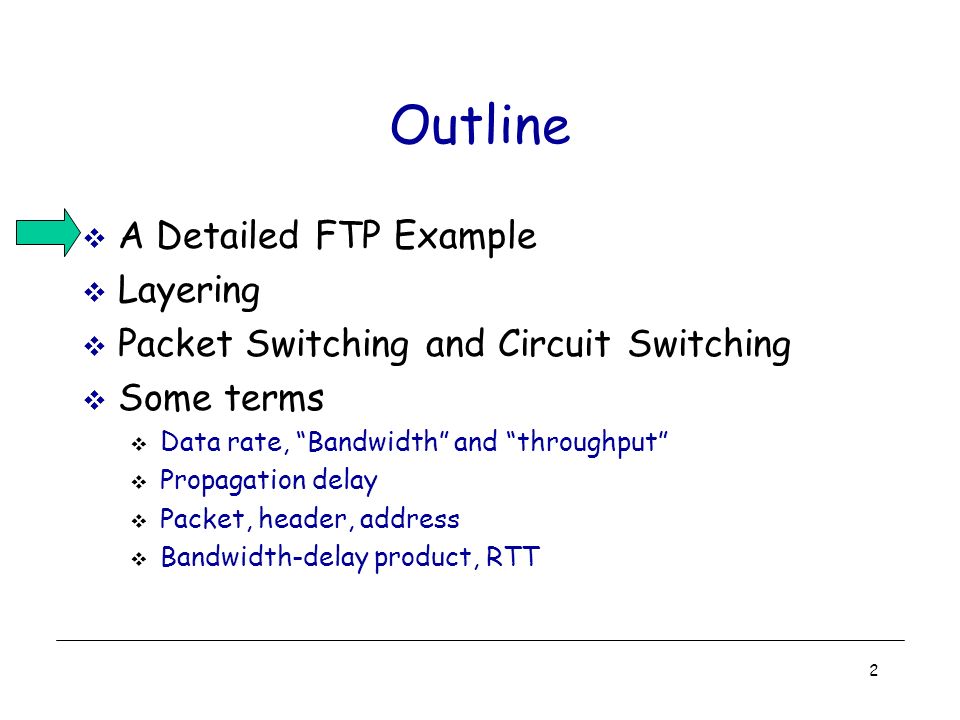 Outline

❖ A Detailed FTP Example
❖ Layering
❖ Packet Switching and Circuit Switching
❖ Some terms
 ❖ Data rate, “Bandwidth” and “throughput”
 ❖ Propagation delay
 ❖ Packet, header, address
 ❖ Bandwidth-delay product, RTT

2